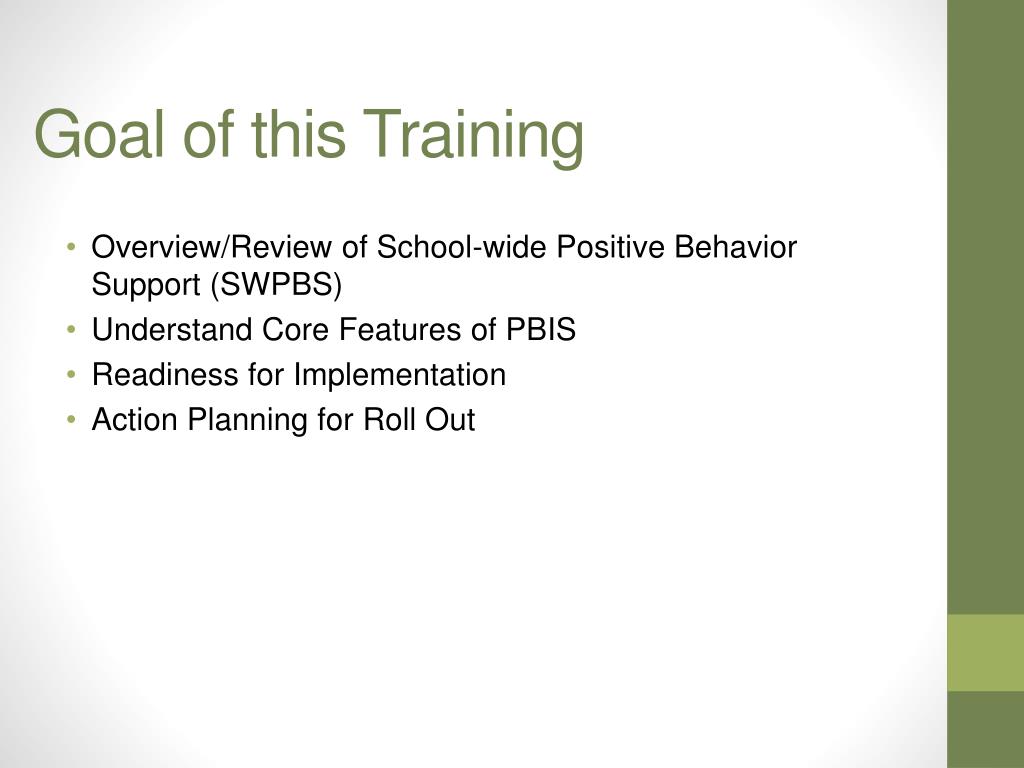 Goal of this Training

• Overview/Review of School-wide Positive Behavior Support (SWPBS)
• Understand Core Features of PBIS
• Readiness for Implementation
• Action Planning for Roll Out